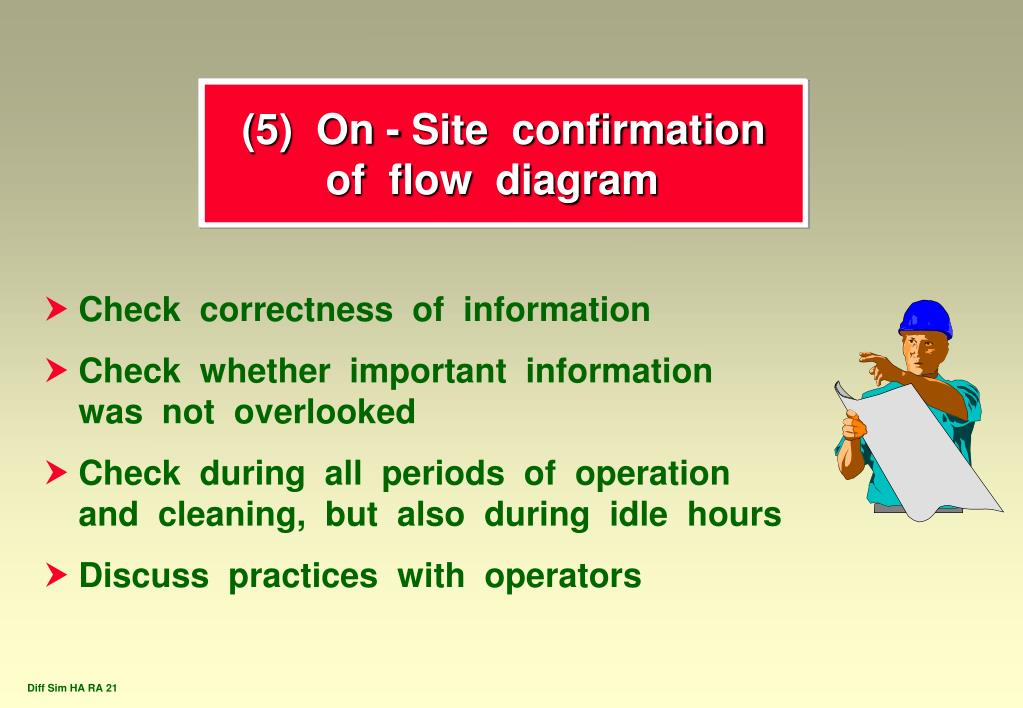 (5) On - Site confirmation of flow diagram

Check correctness of information

Check whether important information was not overlooked

Check during all periods of operation and cleaning, but also during idle hours

Discuss practices with operators

Diff Sim HA RA 21